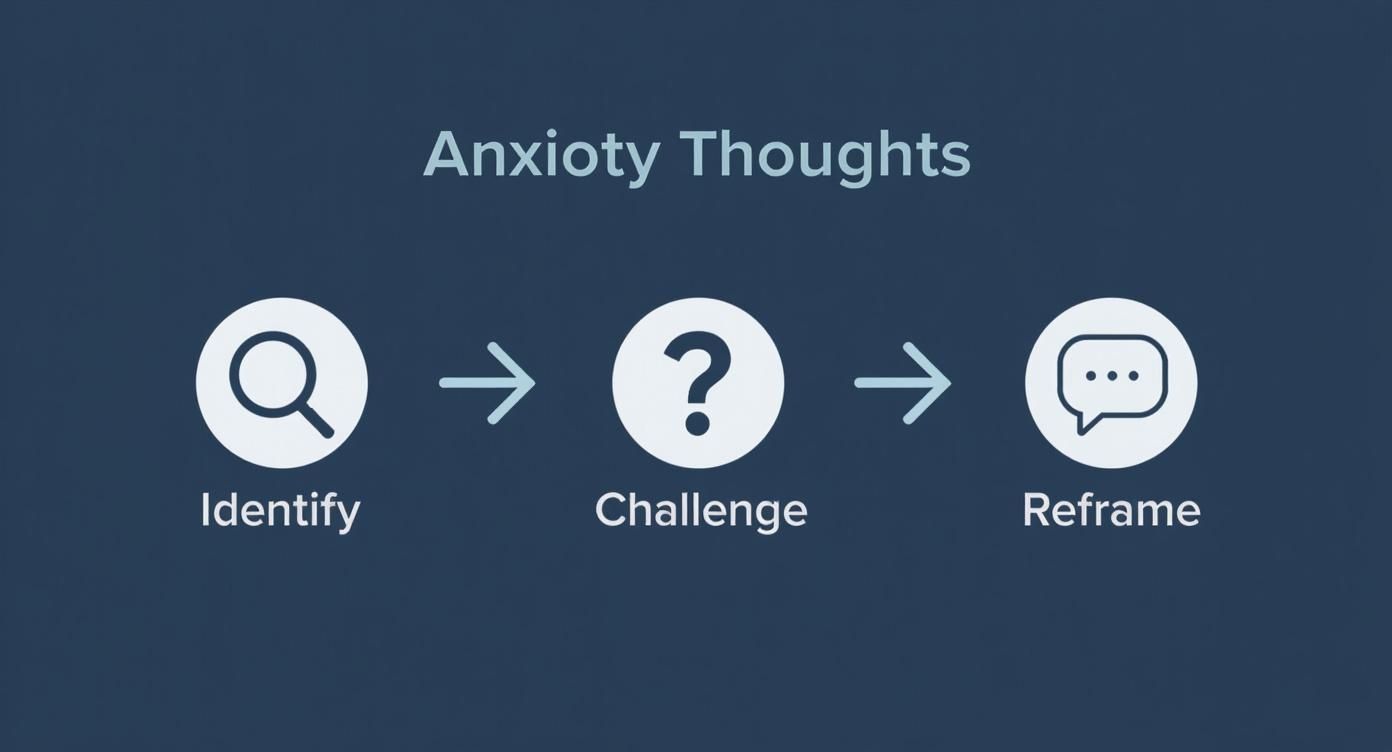 Anxioty Thoughts

Identify

Challenge

Reframe